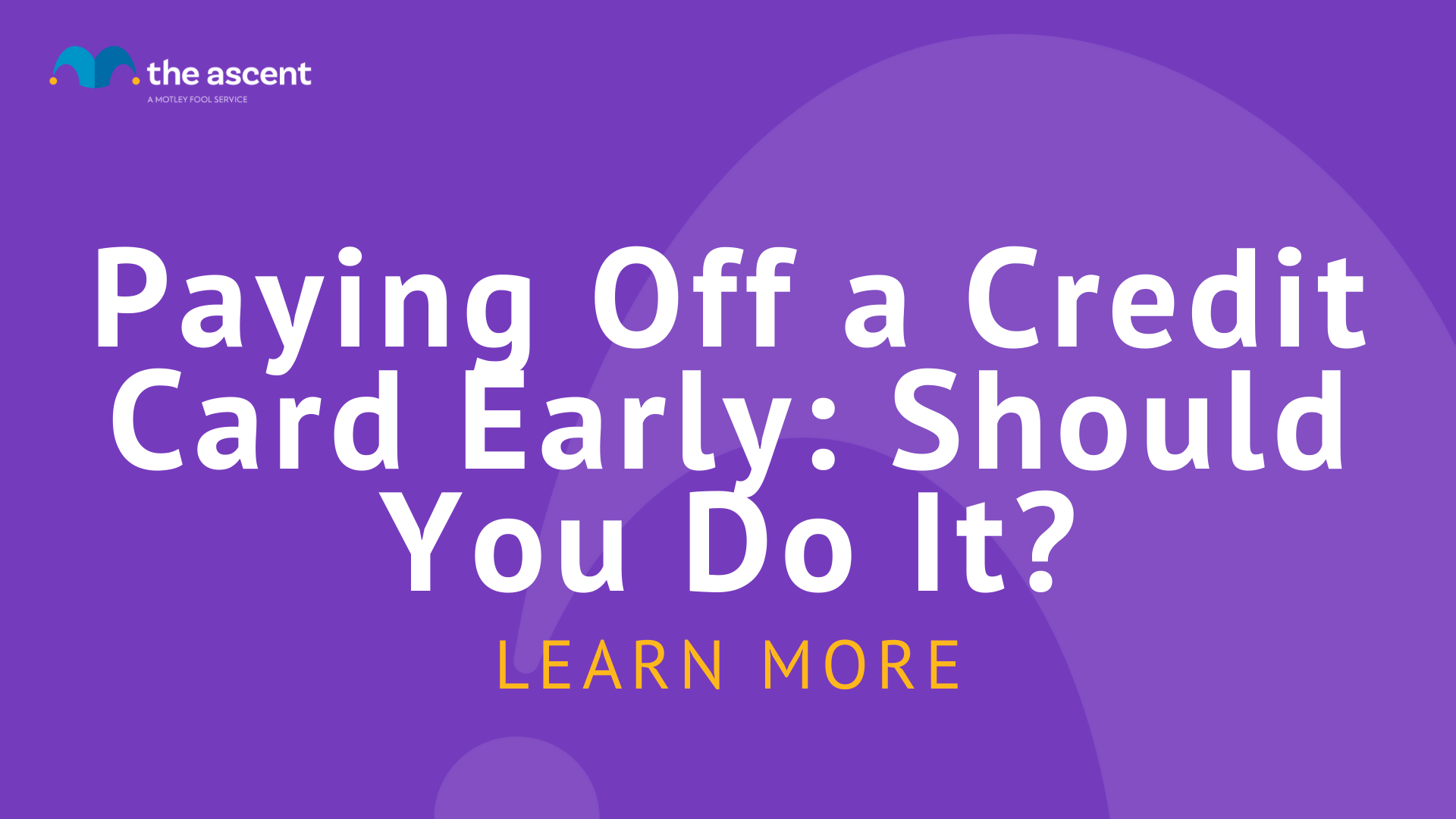 the ascent
A MOTLEY FOOL SERVICE

Paying Off a Credit Card Early: Should You Do It?

LEARN MORE